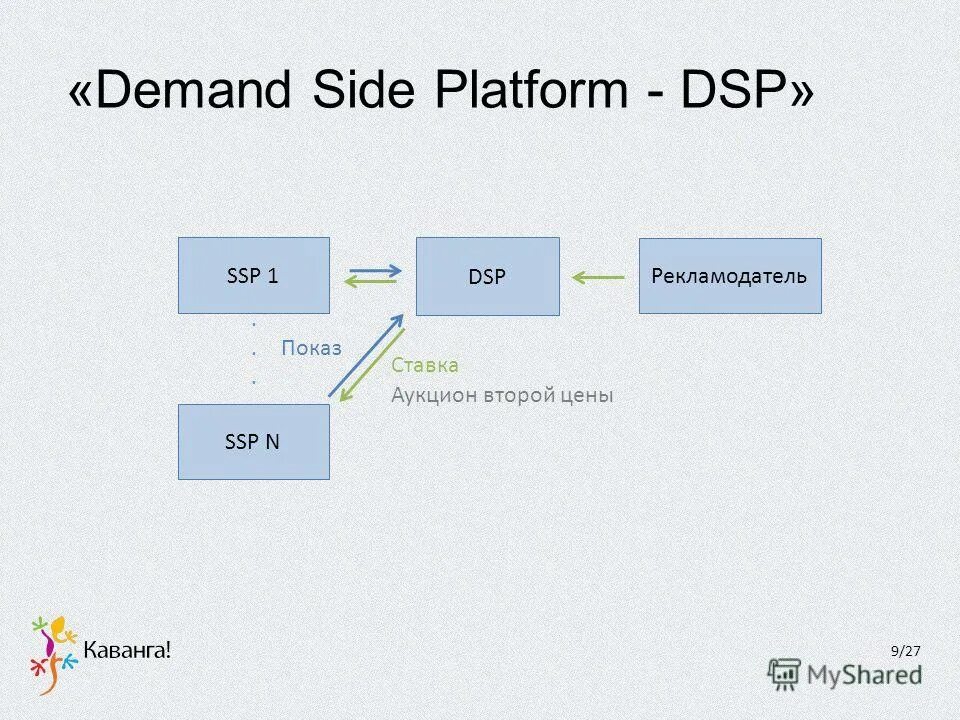 «Demand Side Platform - DSP»

SSP 1

DSP

Рекламодатель

.
.
.

Показ

Ставка
Аукцион второй цены

SSP N

Каванга!

9/27

MyShared